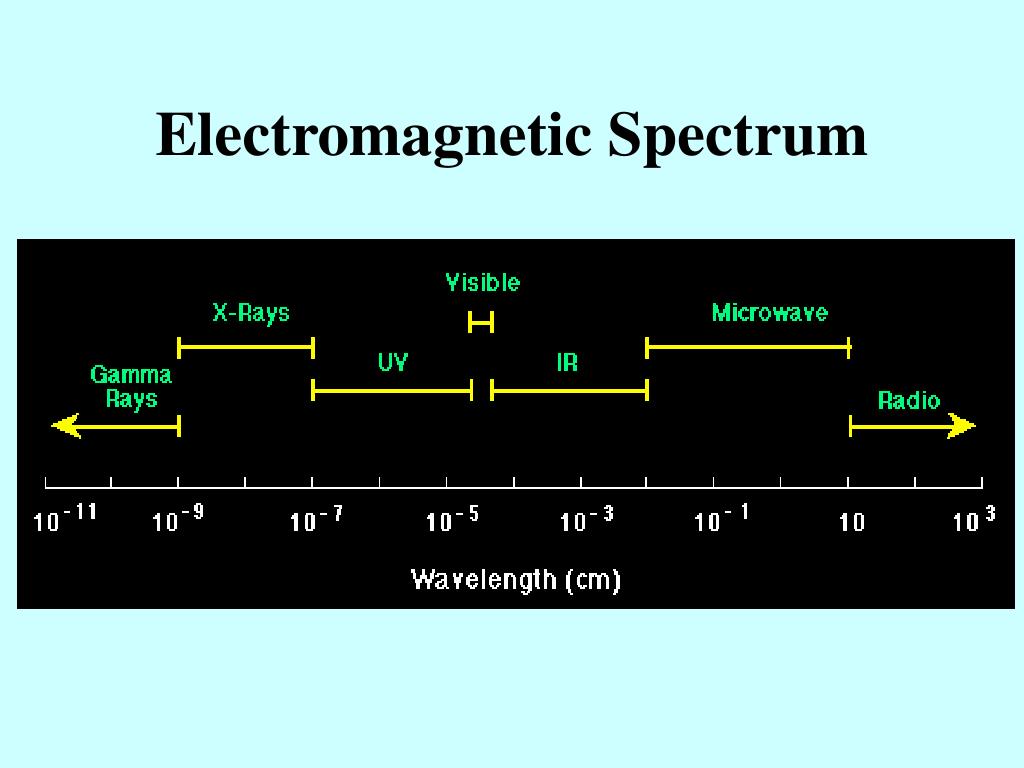 Electromagnetic Spectrum

Visible

X-Rays

Microwave

Gamma Rays

UV

IR

Radio

$10^{-11}$ $10^{-9}$ $10^{-7}$ $10^{-5}$ $10^{-3}$ $10^{-1}$ $10$ $10^{3}$

Wavelength (cm)